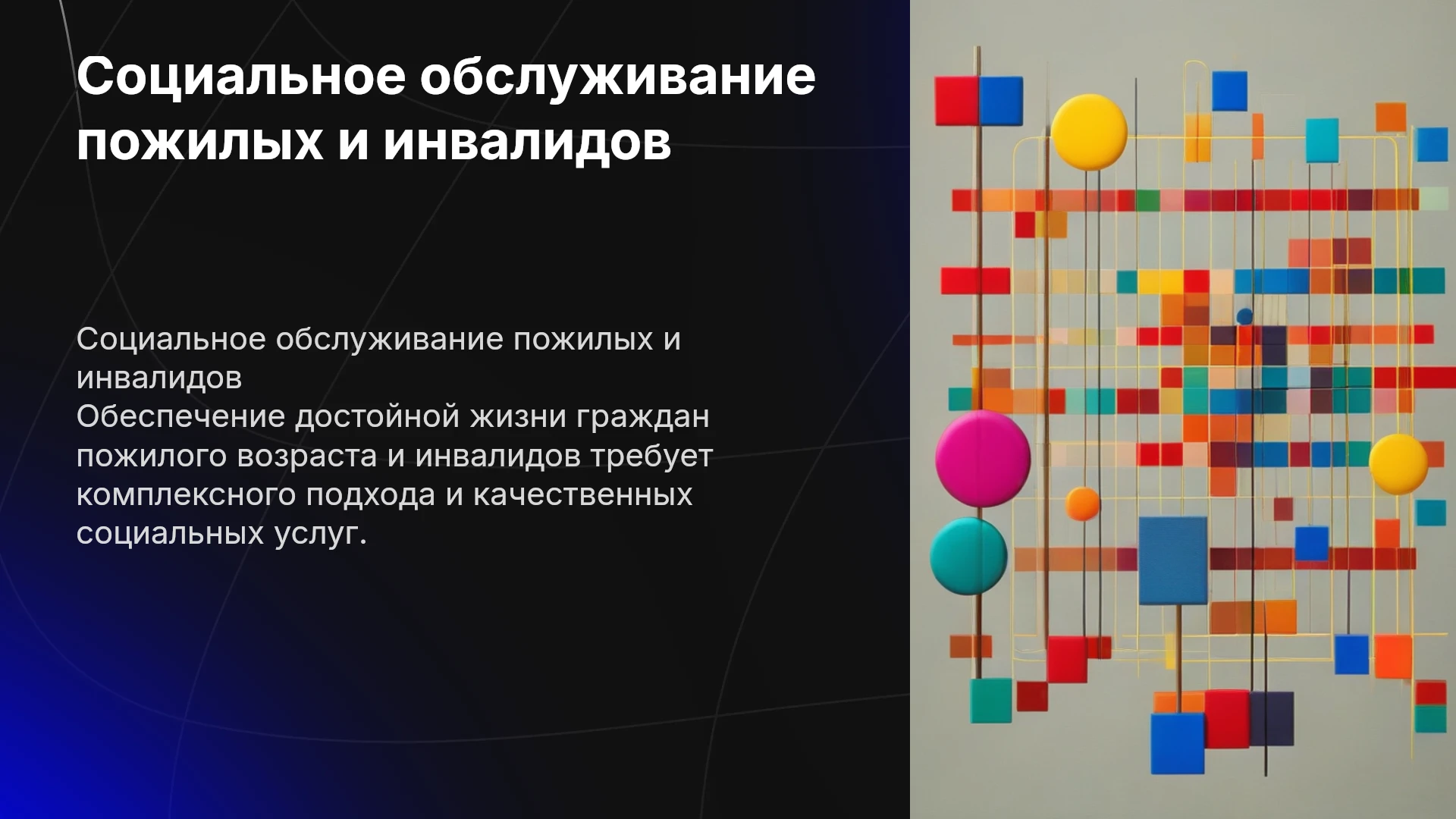 Социальное обслуживание пожилых и инвалидов

Социальное обслуживание пожилых и инвалидов

Обеспечение достойной жизни граждан пожилого возраста и инвалидов требует комплексного подхода и качественных социальных услуг.